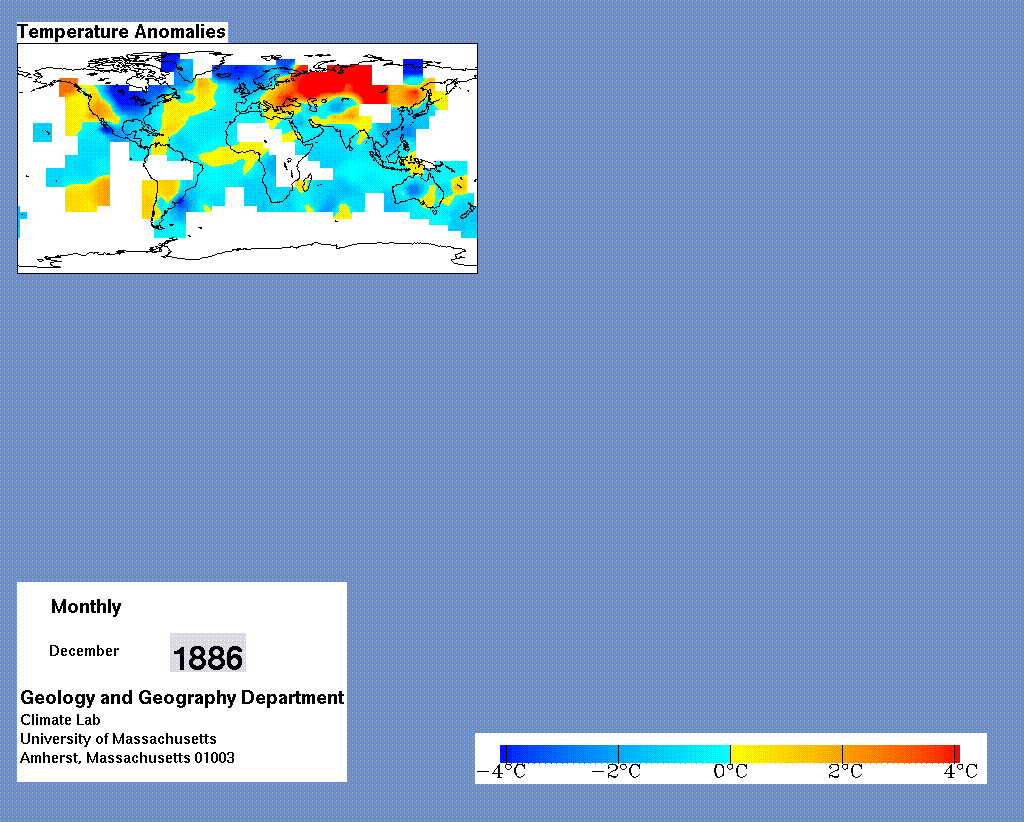 Temperature Anomalies

Monthly

December 1886

Geology and Geography Department
Climate Lab
University of Massachusetts
Amherst, Massachusetts 01003

$-4°C$ $-2°C$ $0°C$ $2°C$ $4°C$